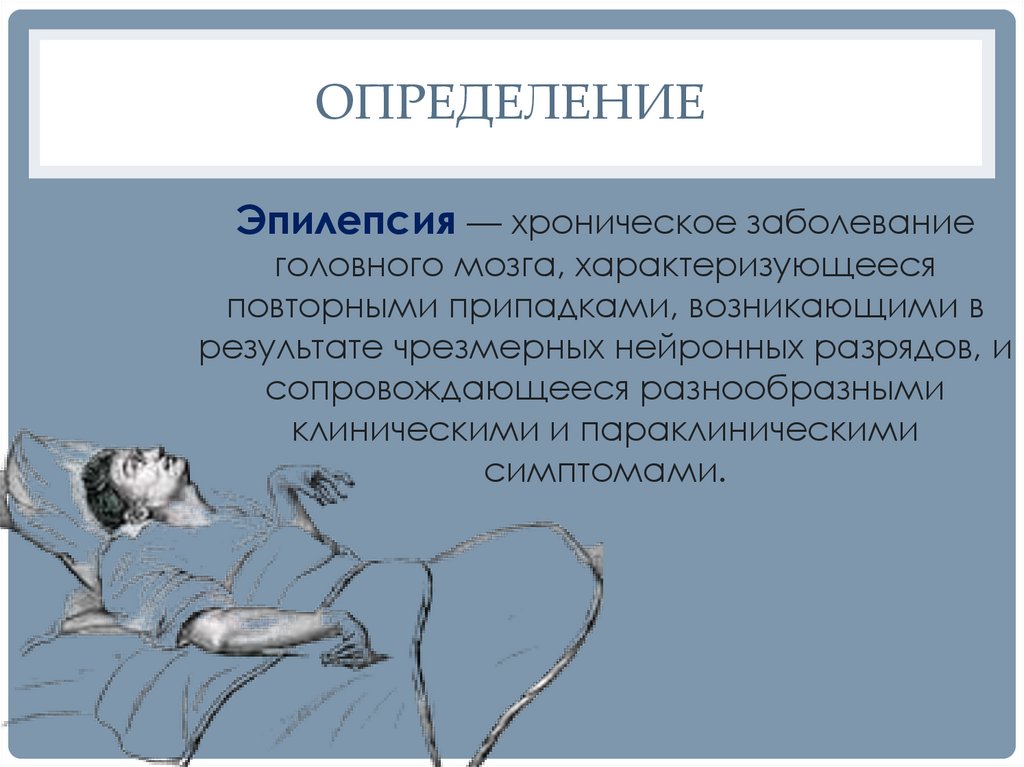 ОПРЕДЕЛЕНИЕ

Эпилепсия — хроническое заболевание головного мозга, характеризующееся повторными припадками, возникающими в результате чрезмерных нейронных разрядов, и сопровождающееся разнообразными клиническими и параклиническими симптомами.